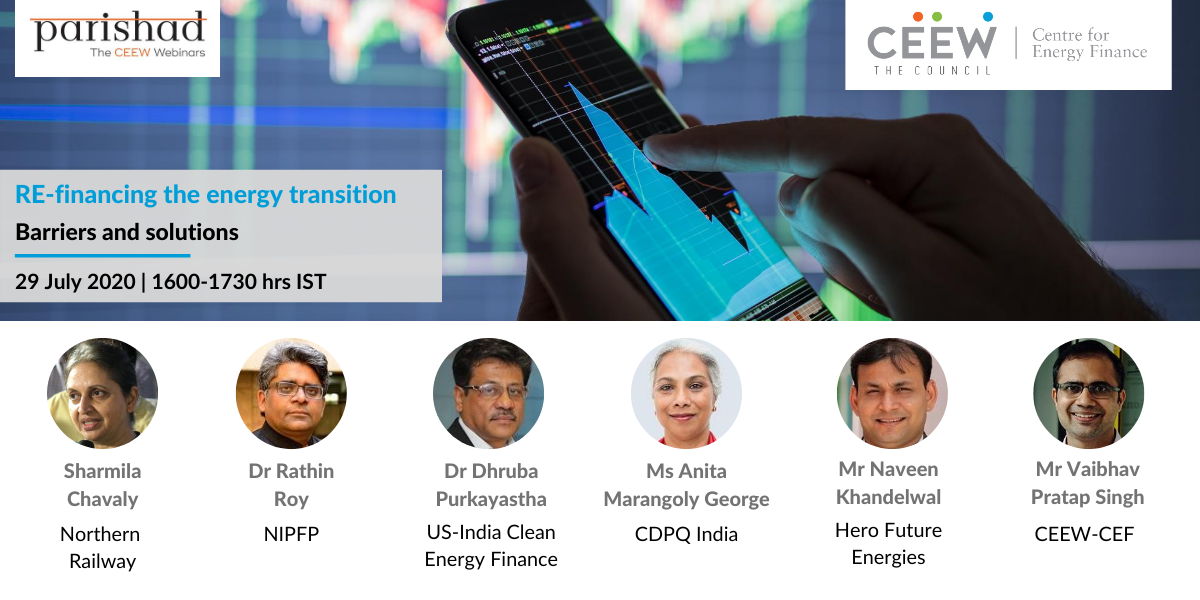 parishad
The CEEW Webinars

CEEW
THE COUNCIL
Centre for Energy Finance

RE-financing the energy transition
Barriers and solutions
29 July 2020 | 1600-1730 hrs IST

Sharmila Chavaly
Northern Railway

Dr Rathin Roy
NIPFP

Dr Dhruba Purkayastha
US-India Clean Energy Finance

Ms Anita Marangoly George
CDPQ India

Mr Naveen Khandelwal
Hero Future Energies

Mr Vaibhav Pratap Singh
CEEW-CEF